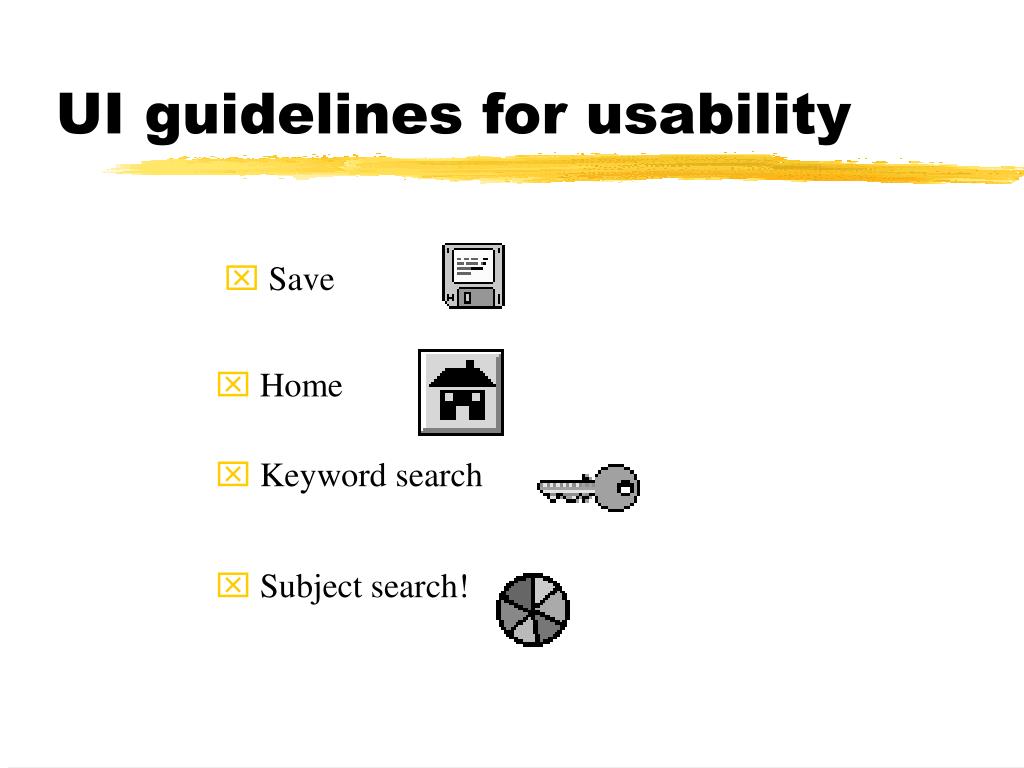 UI guidelines for usability

Save

Home

Keyword search

Subject search!